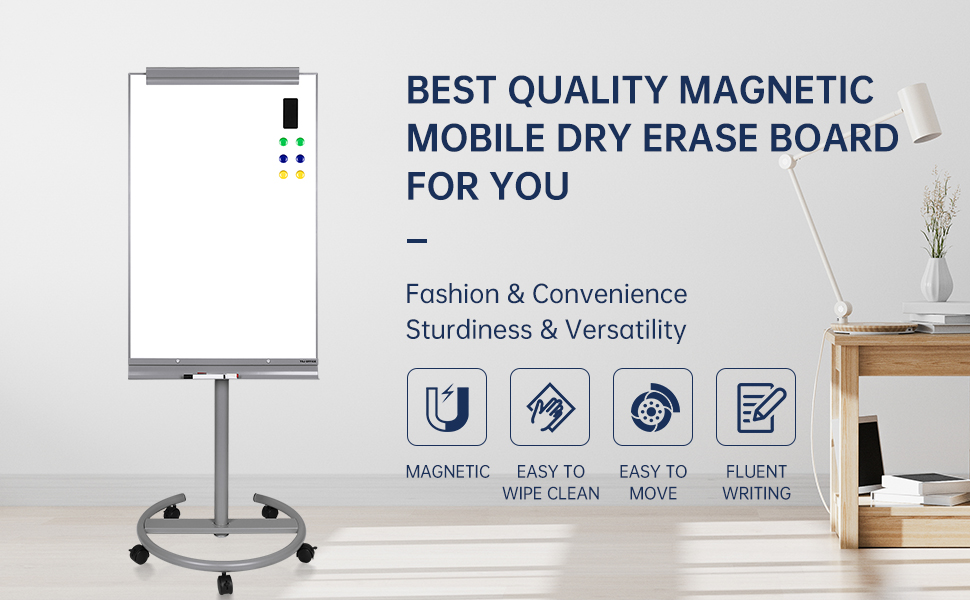 BEST QUALITY MAGNETIC MOBILE DRY ERASE BOARD FOR YOU

Fashion & Convenience
Sturdiness & Versatility

MAGNETIC

EASY TO WIPE CLEAN

EASY TO MOVE

FLUENT WRITING